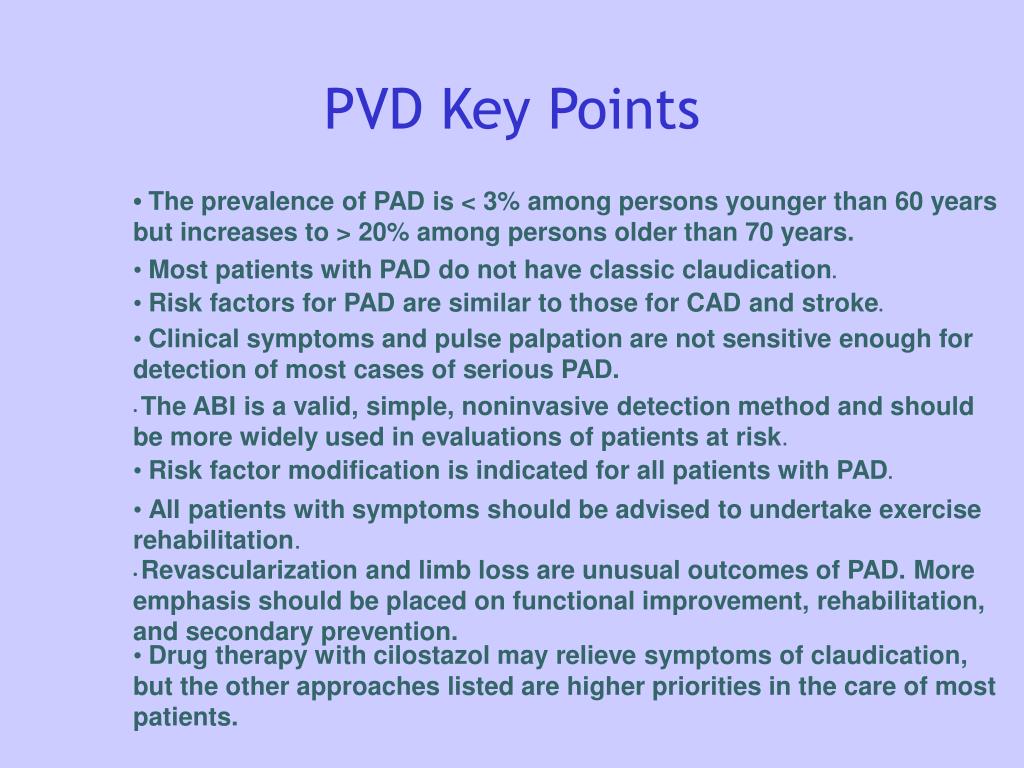 PVD Key Points

• The prevalence of PAD is < 3% among persons younger than 60 years but increases to > 20% among persons older than 70 years.

• Most patients with PAD do not have classic claudication.

• Risk factors for PAD are similar to those for CAD and stroke.

• Clinical symptoms and pulse palpation are not sensitive enough for detection of most cases of serious PAD.

• The ABI is a valid, simple, noninvasive detection method and should be more widely used in evaluations of patients at risk.

• Risk factor modification is indicated for all patients with PAD.

• All patients with symptoms should be advised to undertake exercise rehabilitation.

• Revascularization and limb loss are unusual outcomes of PAD. More emphasis should be placed on functional improvement, rehabilitation, and secondary prevention.

• Drug therapy with cilostazol may relieve symptoms of claudication, but the other approaches listed are higher priorities in the care of most patients.